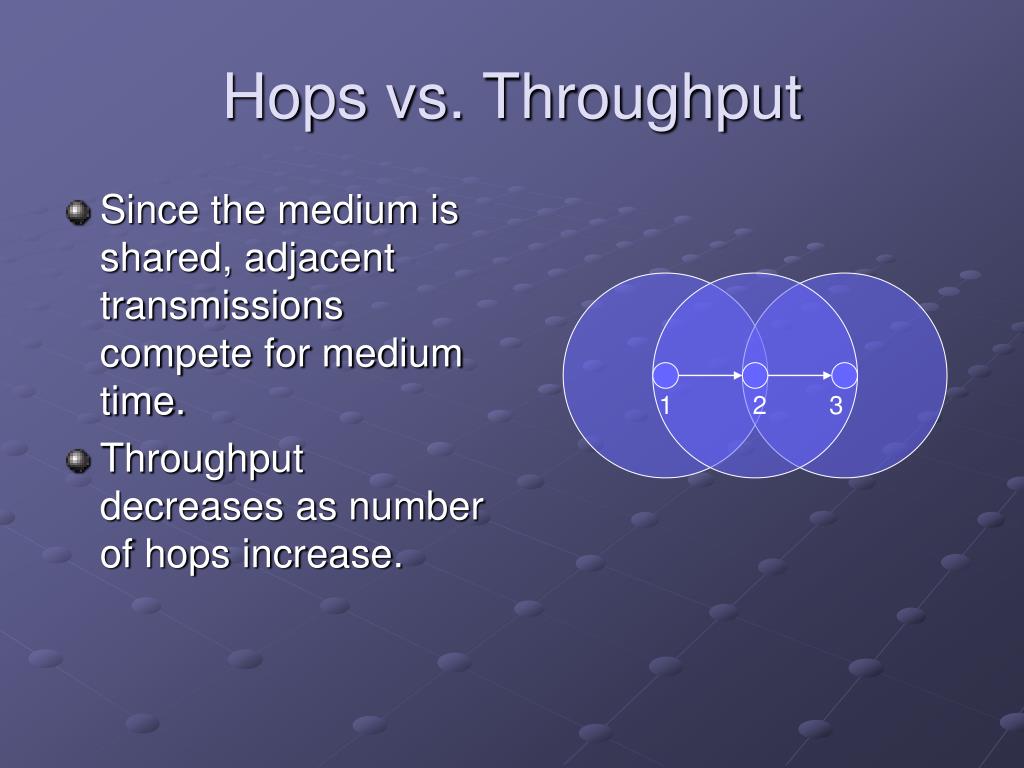 Hops vs. Throughput

Since the medium is shared, adjacent transmissions compete for medium time.

Throughput decreases as number of hops increase.

1 2 3